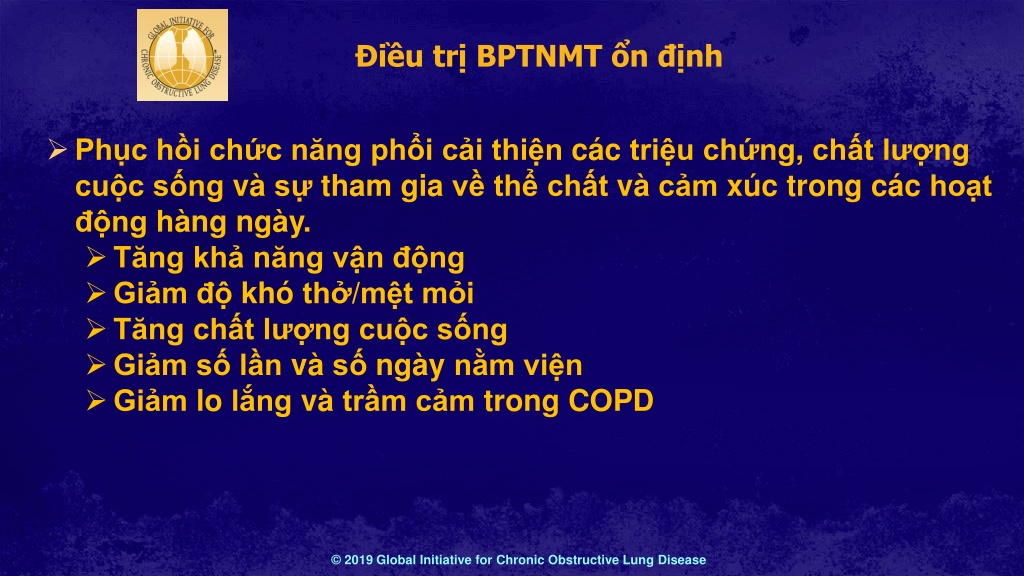 GLOBAL INITIATIVE FOR CHRONIC OBSTRUCTIVE LUNG DISEASE

Điều trị BPTNMT ổn định

➢ Phục hồi chức năng phổi cải thiện các triệu chứng, chất lượng cuộc sống và sự tham gia về thể chất và cảm xúc trong các hoạt động hàng ngày.
➢ Tăng khả năng vận động
➢ Giảm độ khó thở/mệt mỏi
➢ Tăng chất lượng cuộc sống
➢ Giảm số lần và số ngày nằm viện
➢ Giảm lo lắng và trầm cảm trong COPD

© 2019 Global Initiative for Chronic Obstructive Lung Disease